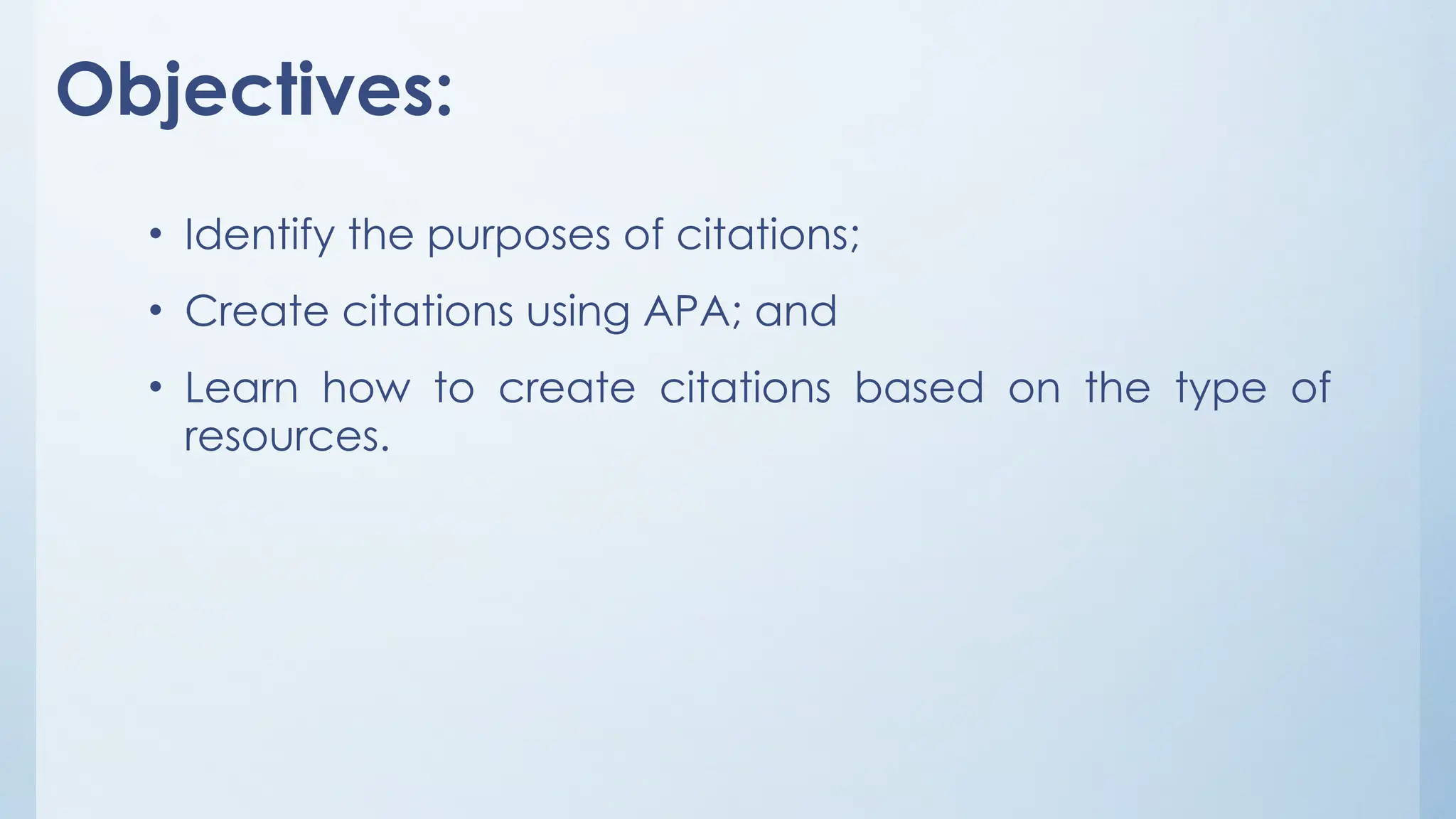 Objectives:

• Identify the purposes of citations;

• Create citations using APA; and

• Learn how to create citations based on the type of resources.